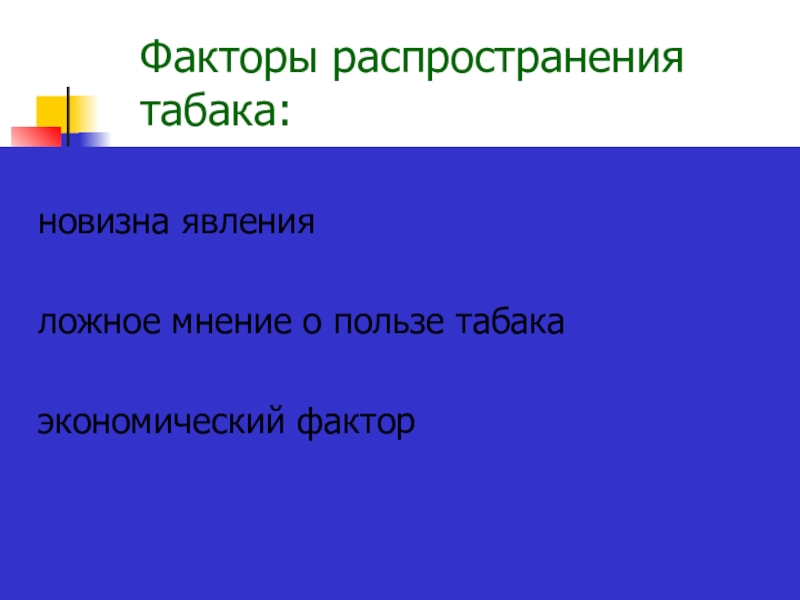 Факторы распространения табака:

новизна явления

ложное мнение о пользе табака

экономический фактор